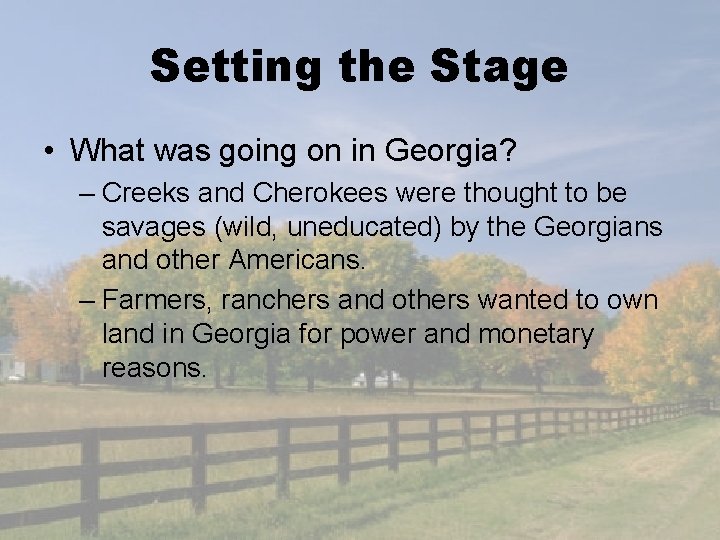 Setting the Stage

• What was going on in Georgia?

– Creeks and Cherokees were thought to be savages (wild, uneducated) by the Georgians and other Americans.

– Farmers, ranchers and others wanted to own land in Georgia for power and monetary reasons.